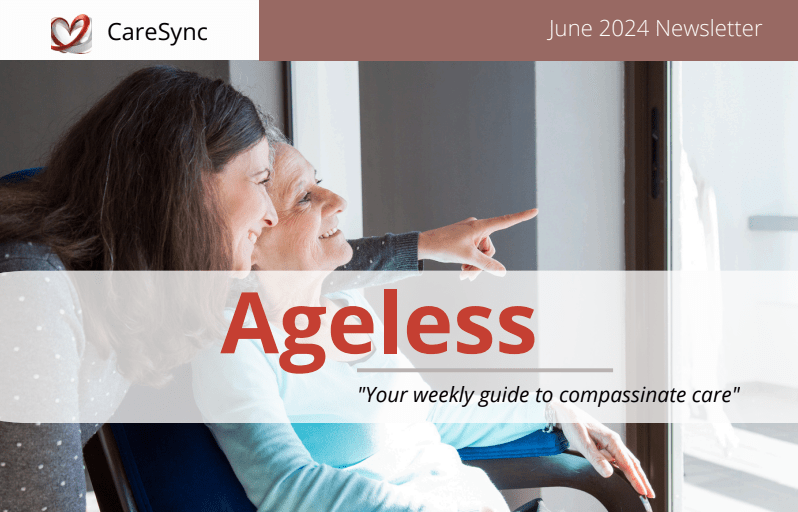 CareSync

June 2024 Newsletter

Ageless

"Your weekly guide to compassinate care"